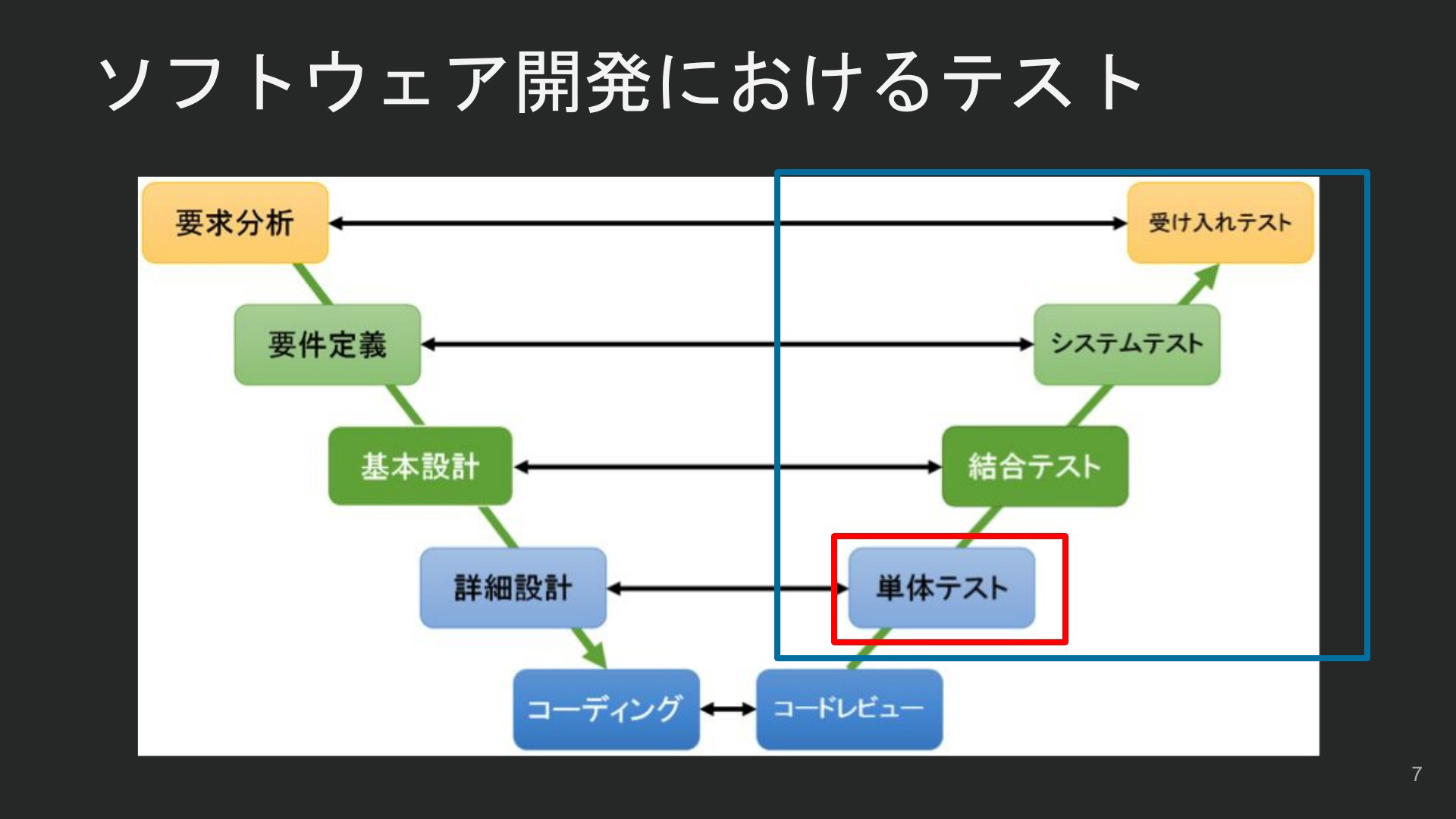 ソフトウェア開発におけるテスト

要求分析

受け入れテスト

要件定義

システムテスト

基本設計

結合テスト

詳細設計

単体テスト

コーディング

コードレビュー

7